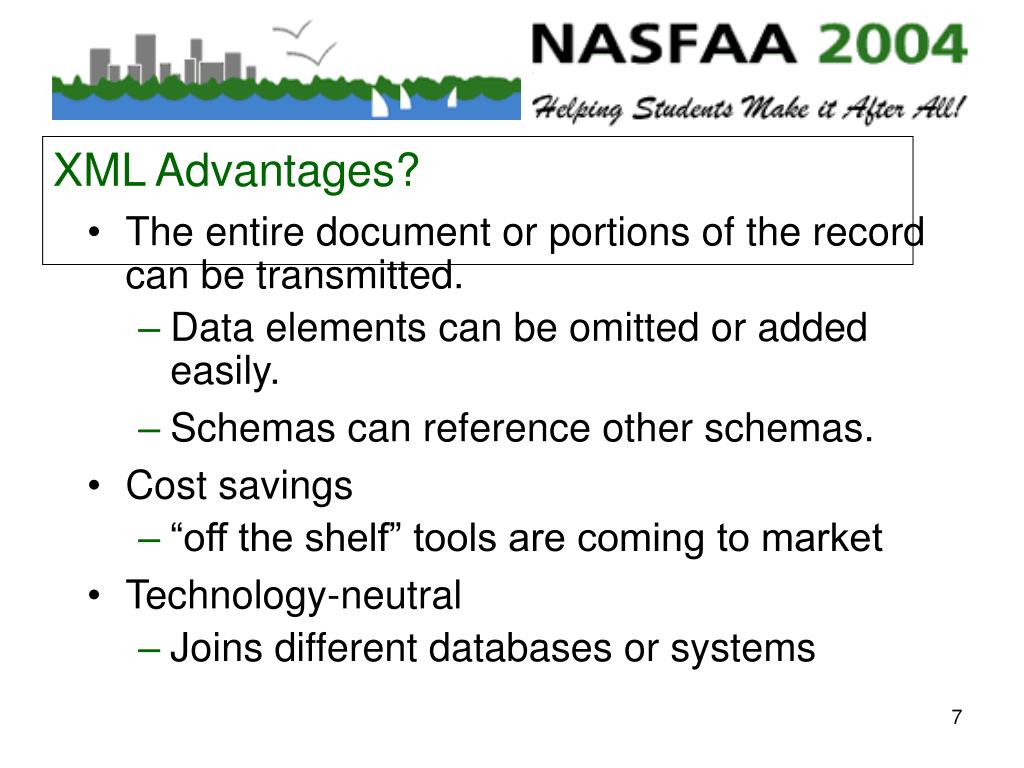 NASFAA 2004

Helping Students Make it After All!

XML Advantages?

• The entire document or portions of the record can be transmitted.
– Data elements can be omitted or added easily.
– Schemas can reference other schemas.
• Cost savings
– “off the shelf” tools are coming to market
• Technology-neutral
– Joins different databases or systems

7